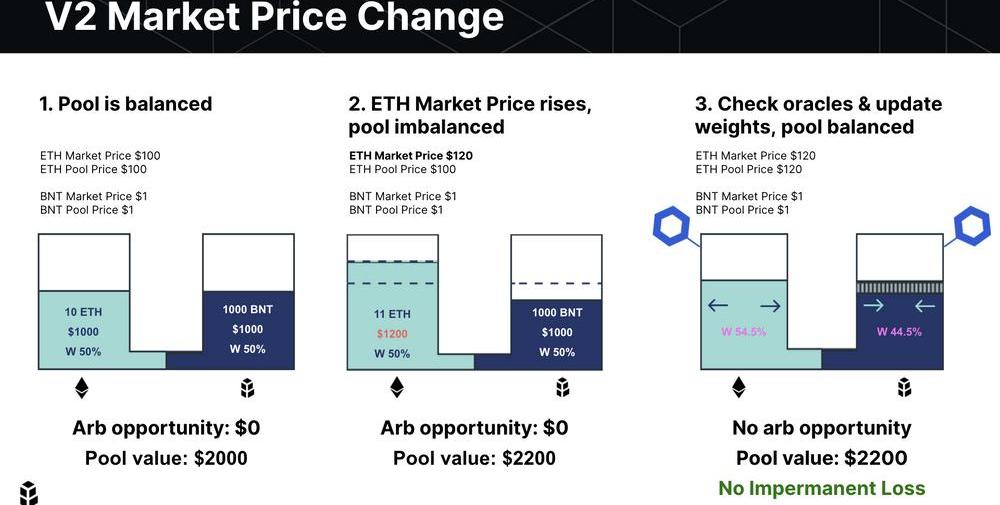 V2 Market Price Change

1. Pool is balanced

ETH Market Price $100
ETH Pool Price $100

BNT Market Price $1
BNT Pool Price $1

10 ETH
$1000
W 50%

1000 BNT
$1000
W 50%

Arb opportunity: $0
Pool value: $2000

2. ETH Market Price rises, pool imbalanced

ETH Market Price $120
ETH Pool Price $100

BNT Market Price $1
BNT Pool Price $1

11 ETH
$1200
W 50%

1000 BNT
$1000
W 50%

Arb opportunity: $0
Pool value: $2200

3. Check oracles & update weights, pool balanced

ETH Market Price $120
ETH Pool Price $120

BNT Market Price $1
BNT Pool Price $1

W 54.5%

W 44.5%

No arb opportunity
Pool value: $2200
No Impermanent Loss